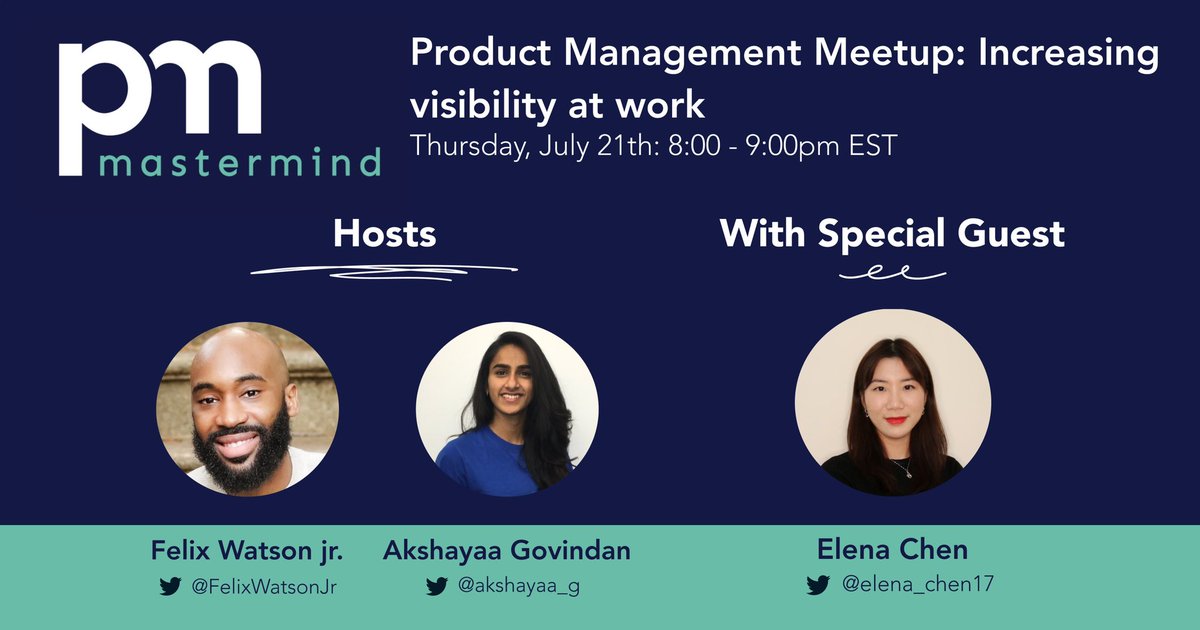 pm
mastermind

Product Management Meetup: Increasing visibility at work
Thursday, July 21th: 8:00 - 9:00pm EST

Hosts

With Special Guest

Felix Watson jr.
@FelixWatsonJr

Akshayaa Govindan
@akshayaa_g

Elena Chen
@elena_chen17